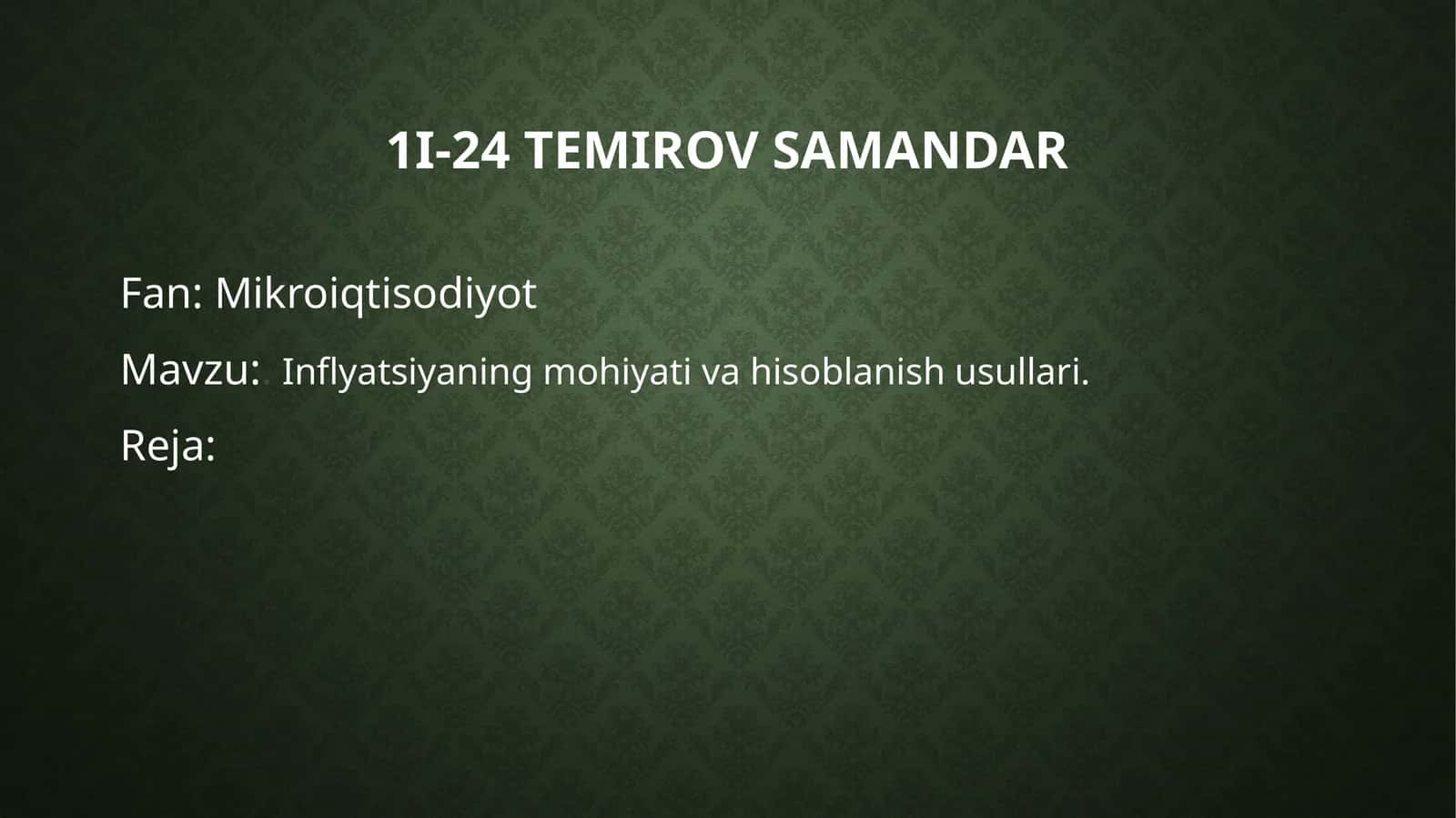 1I-24 TEMIROV SAMANDAR

Fan: Mikroiqtisodiyot

Mavzu: Inflyatsiyaning mohiyati va hisoblanish usullari.

Reja: